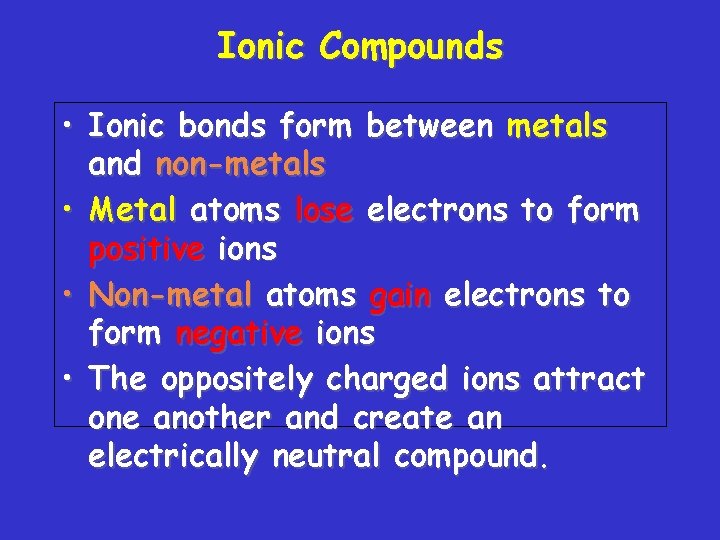 Ionic Compounds

• Ionic bonds form between metals and non-metals

• Metal atoms lose electrons to form positive ions

• Non-metal atoms gain electrons to form negative ions

• The oppositely charged ions attract one another and create an electrically neutral compound.